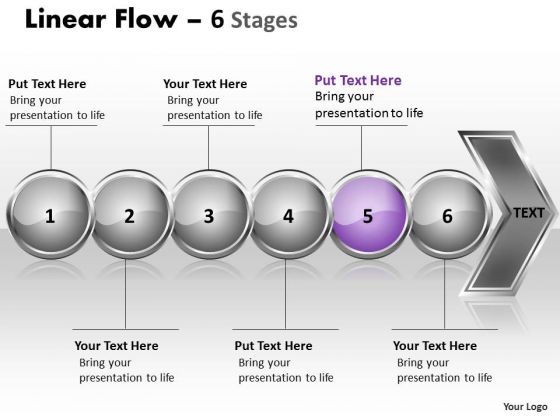 Linear Flow – 6 Stages

Put Text Here
Bring your presentation to life

Your Text Here
Bring your presentation to life

Put Text Here
Bring your presentation to life

1

2

3

4

5

6

TEXT

Your Text Here
Bring your presentation to life

Put Text Here
Bring your presentation to life

Your Text Here
Bring your presentation to life

Your Logo